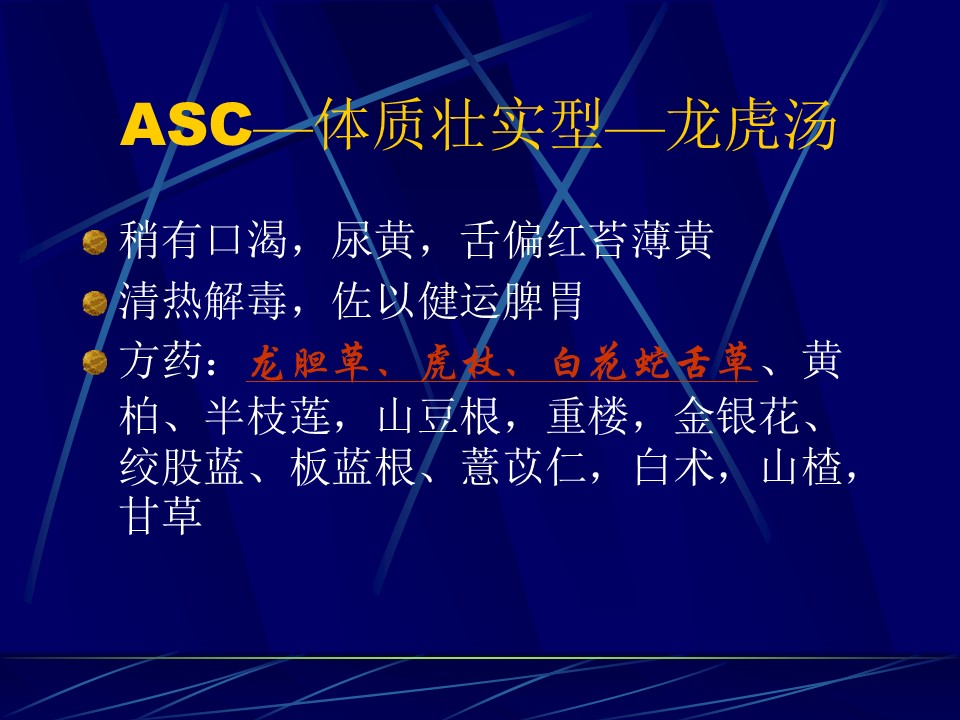 ASC—体质壮实型—龙虎汤

稍有口渴，尿黄，舌偏红苔薄黄

清热解毒，佐以健运脾胃

方药：龙胆草、虎杖、白花蛇舌草、黄柏、半枝莲，山豆根，重楼，金银花、绞股蓝、板蓝根、薏苡仁，白术，山楂，甘草